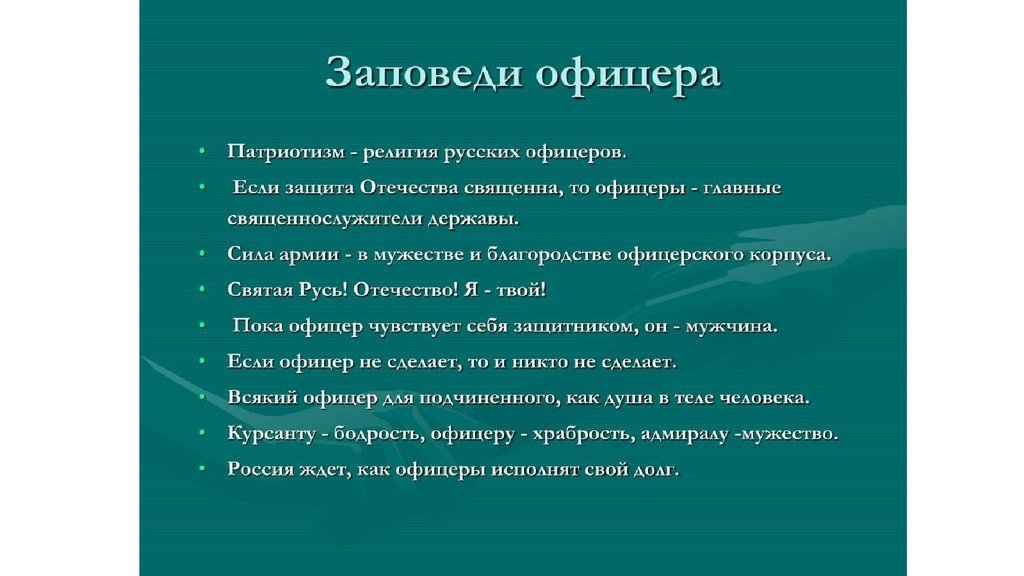 Заповеди офицера

• Патриотизм - религия русских офицеров.
• Если защита Отечества священна, то офицеры - главные священнослужители державы.
• Сила армии - в мужестве и благородстве офицерского корпуса.
• Святая Русь! Отечество! Я - твой!
• Пока офицер чувствует себя защитником, он - мужчина.
• Если офицер не сделает, то и никто не сделает.
• Всякий офицер для подчиненного, как душа в теле человека.
• Курсанту - бодрость, офицеру - храбрость, адмиралу -мужество.
• Россия ждет, как офицеры исполнят свой долг.